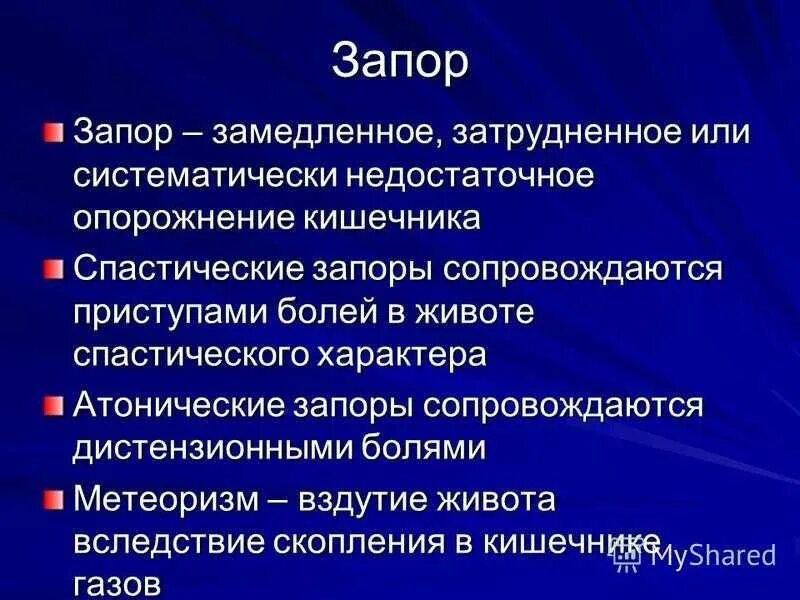 Запор

Запор – замедленное, затрудненное или систематически недостаточное опорожнение кишечника

Спастические запоры сопровождаются приступами болей в животе спастического характера

Атонические запоры сопровождаются дистензионными болями

Метеоризм – вздутие живота вследствие скопления в кишечнике газов

MyShared